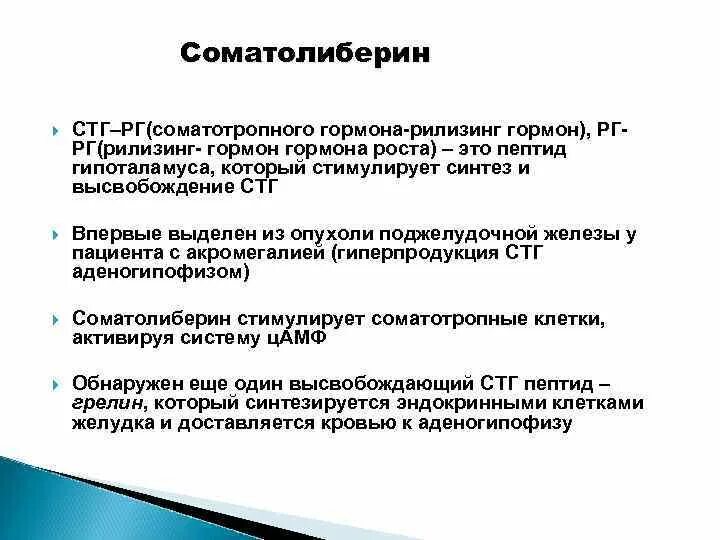 Соматолиберин

СТГ–РГ(соматотропного гормона-рилизинг гормон), РГ-РГ(рилизинг- гормон гормона роста) – это пептид гипоталамуса, который стимулирует синтез и высвобождение СТГ

Впервые выделен из опухоли поджелудочной железы у пациента с акромегалией (гиперпродукция СТГ аденогипофизом)

Соматолиберин стимулирует соматотропные клетки, активируя систему цАМФ

Обнаружен еще один высвобождающий СТГ пептид – грелин, который синтезируется эндокринными клетками желудка и доставляется кровью к аденогипофизу